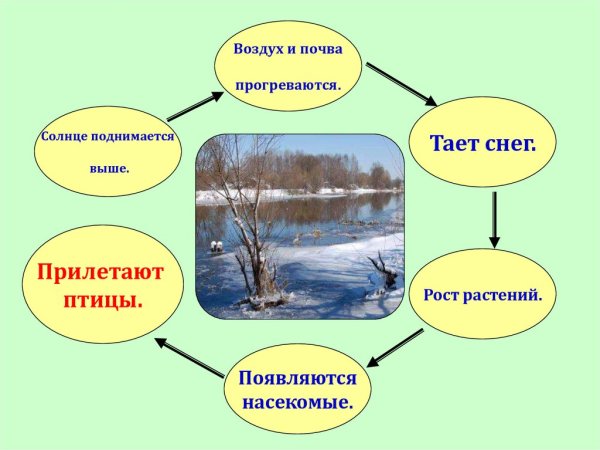 Солнце поднимается выше.

Воздух и почва прогреваются.

Тает снег.

Рост растений.

Появляются насекомые.

Прилетают птицы.